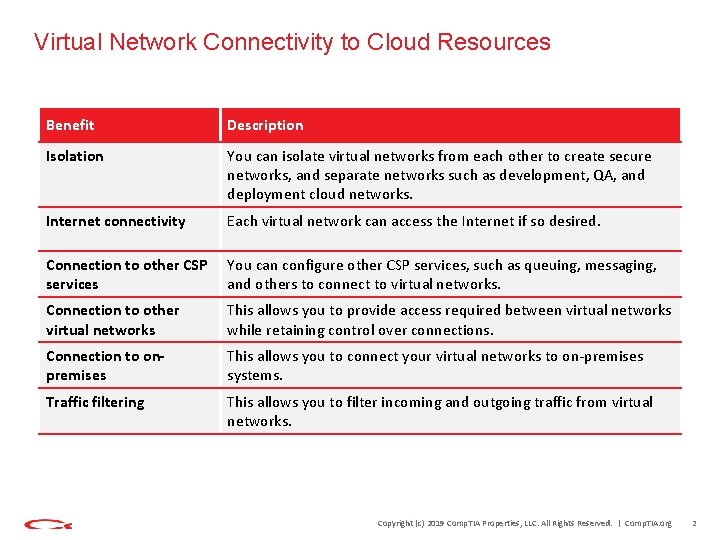 Virtual Network Connectivity to Cloud Resources

| Benefit | Description |
|---|---|
| Isolation | You can isolate virtual networks from each other to create secure networks, and separate networks such as development, QA, and deployment cloud networks. |
| Internet connectivity | Each virtual network can access the Internet if so desired. |
| Connection to other CSP services | You can configure other CSP services, such as queuing, messaging, and others to connect to virtual networks. |
| Connection to other virtual networks | This allows you to provide access required between virtual networks while retaining control over connections. |
| Connection to on-premises | This allows you to connect your virtual networks to on-premises systems. |
| Traffic filtering | This allows you to filter incoming and outgoing traffic from virtual networks. |

Copyright (c) 2019 CompTIA Properties, LLC. All Rights Reserved. | CompTIA.org 2